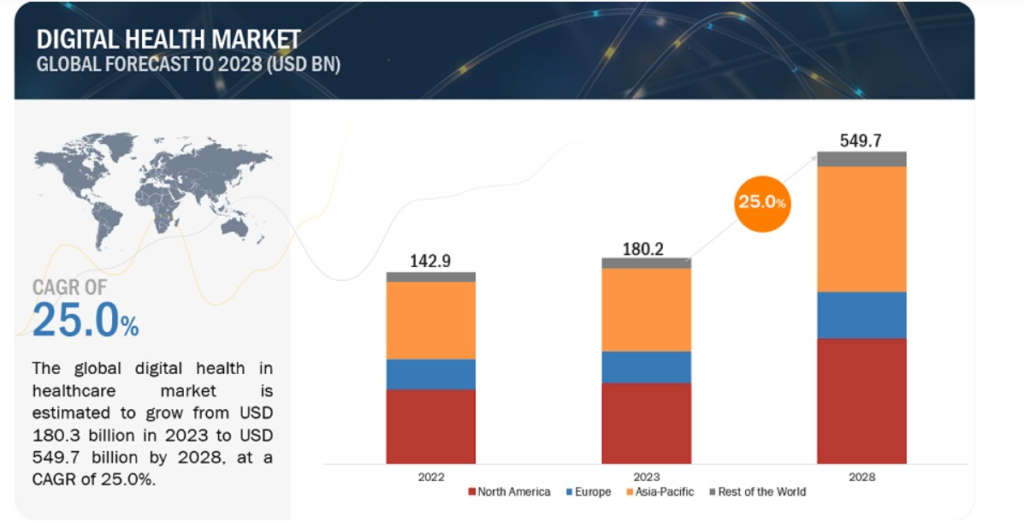 DIGITAL HEALTH MARKET
GLOBAL FORECAST TO 2028 (USD BN)

CAGR OF
25.0%

The global digital health in healthcare market is estimated to grow from USD 180.3 billion in 2023 to USD 549.7 billion by 2028, at a CAGR of 25.0%.

142.9
180.2
549.7
25.0%

2022
2023
2028

North America
Europe
Asia-Pacific
Rest of the World